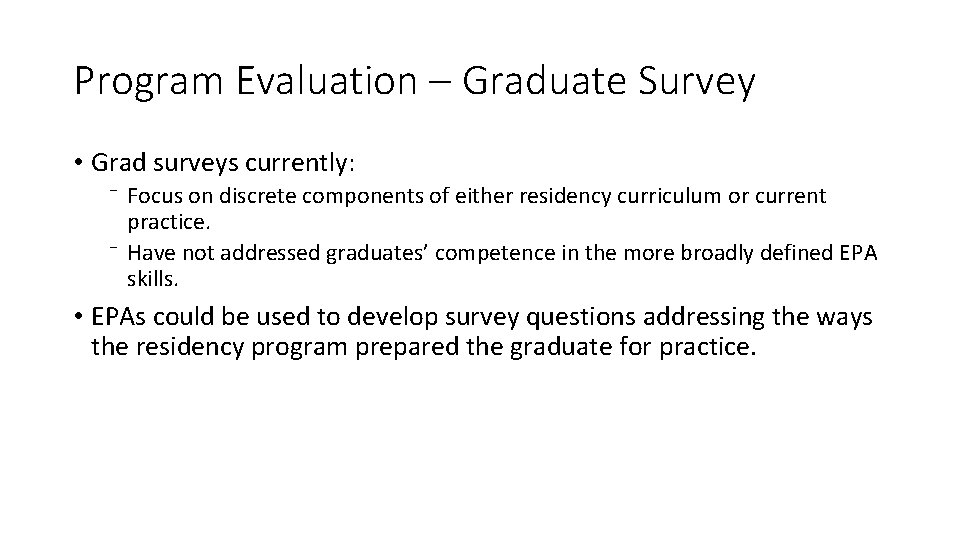 Program Evaluation – Graduate Survey

• Grad surveys currently:
  ⁻ Focus on discrete components of either residency curriculum or current practice.
  ⁻ Have not addressed graduates’ competence in the more broadly defined EPA skills.

• EPAs could be used to develop survey questions addressing the ways the residency program prepared the graduate for practice.